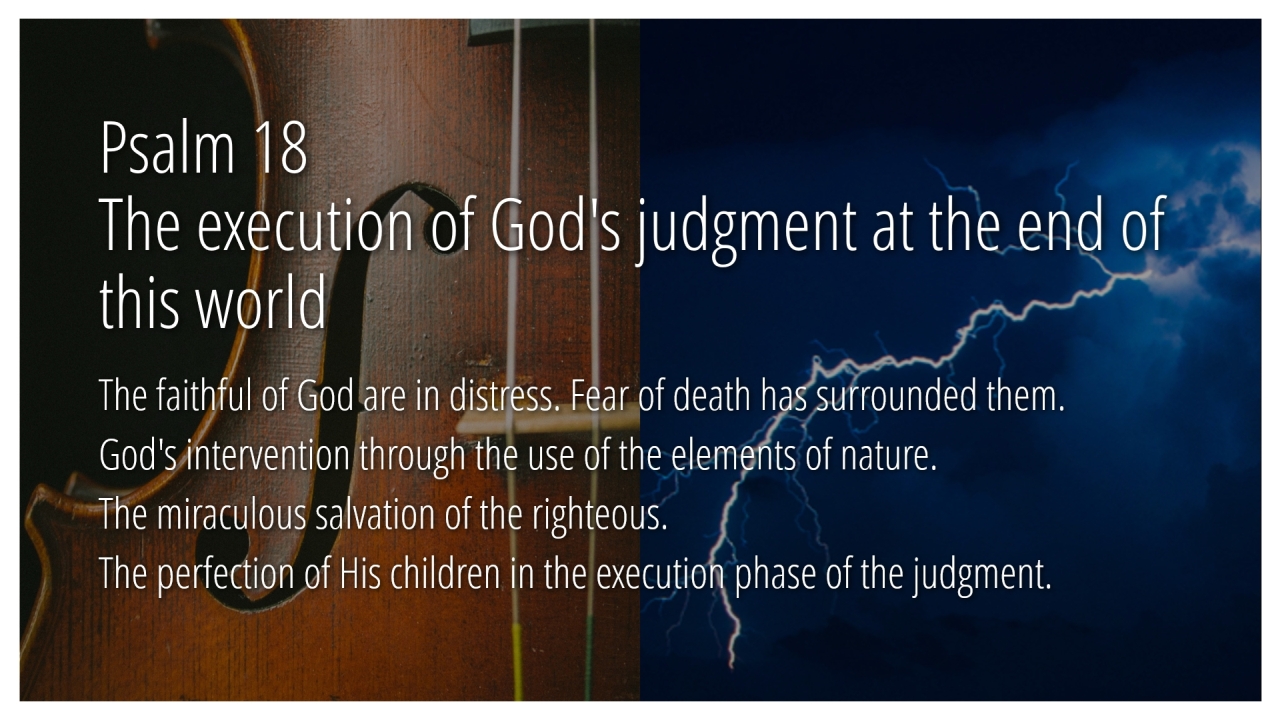 Psalm 18
The execution of God's judgment at the end of this world

The faithful of God are in distress. Fear of death has surrounded them.
God's intervention through the use of the elements of nature.
The miraculous salvation of the righteous.
The perfection of His children in the execution phase of the judgment.